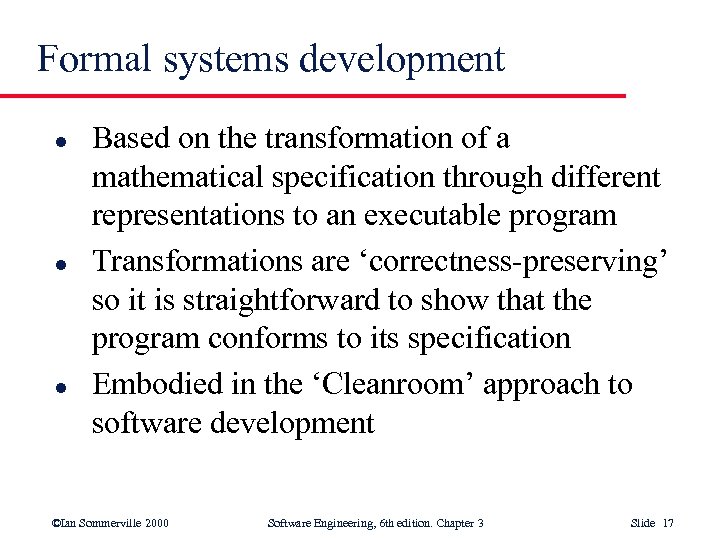 Formal systems development

- Based on the transformation of a mathematical specification through different representations to an executable program
- Transformations are ‘correctness-preserving’ so it is straightforward to show that the program conforms to its specification
- Embodied in the ‘Cleanroom’ approach to software development

©Ian Sommerville 2000 Software Engineering, 6th edition. Chapter 3 Slide 17